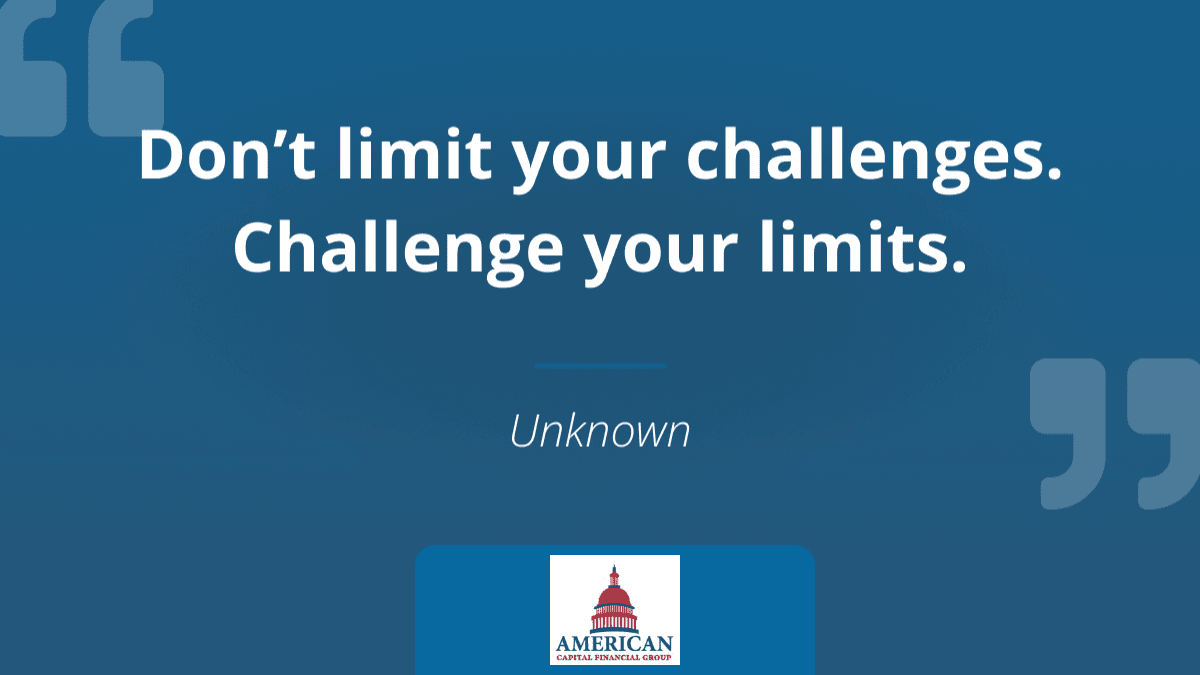 Don’t limit your challenges. Challenge your limits.

Unknown

AMERICAN
CAPITAL FINANCIAL GROUP